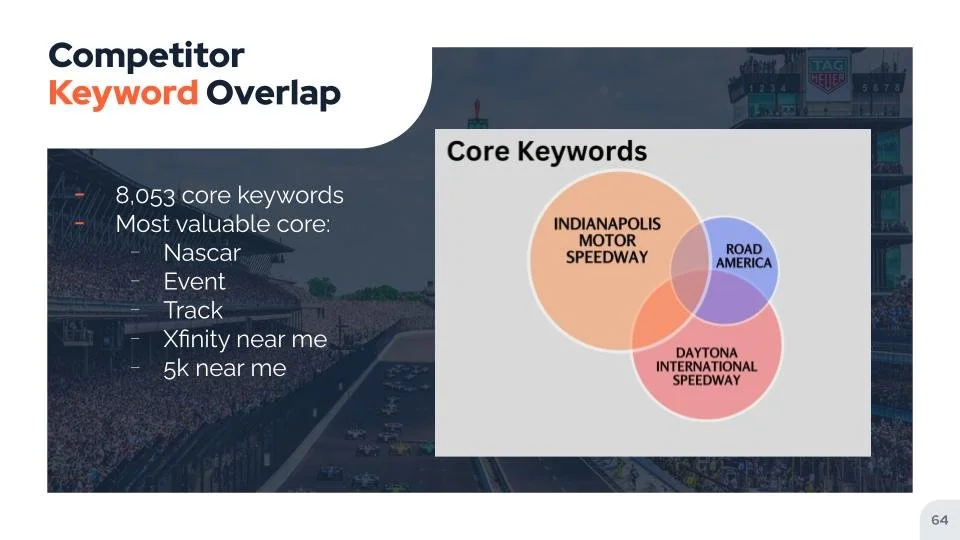 Competitor
Keyword Overlap

- 8,053 core keywords
- Most valuable core:
  - Nascar
  - Event
  - Track
  - Xfinity near me
  - 5k near me

TAG HEUER

Core Keywords

INDIANAPOLIS MOTOR SPEEDWAY

ROAD AMERICA

DAYTONA INTERNATIONAL SPEEDWAY

64